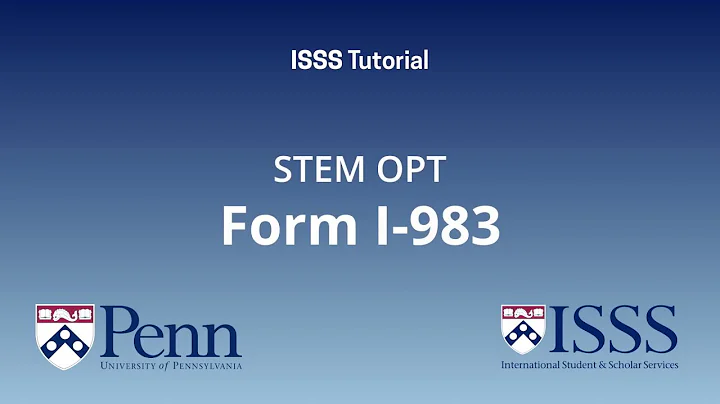 ISSS Tutorial

STEM OPT

Form I-983

Penn
UNIVERSITY of PENNSYLVANIA

ISSS
International Student & Scholar Services